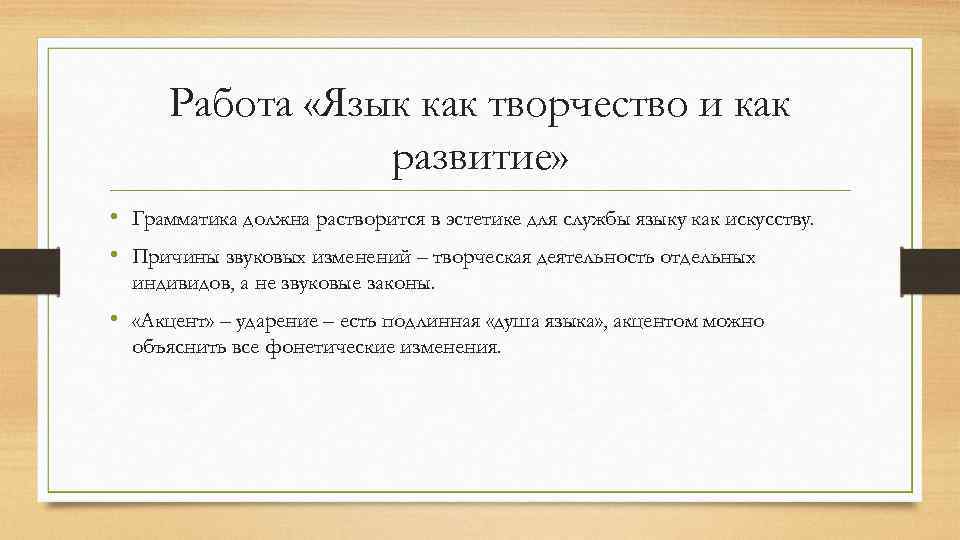 Работа «Язык как творчество и как развитие»

• Грамматика должна растворится в эстетике для службы языку как искусству.

• Причины звуковых изменений – творческая деятельность отдельных индивидов, а не звуковые законы.

• «Акцент» – ударение – есть подлинная «душа языка», акцентом можно объяснить все фонетические изменения.